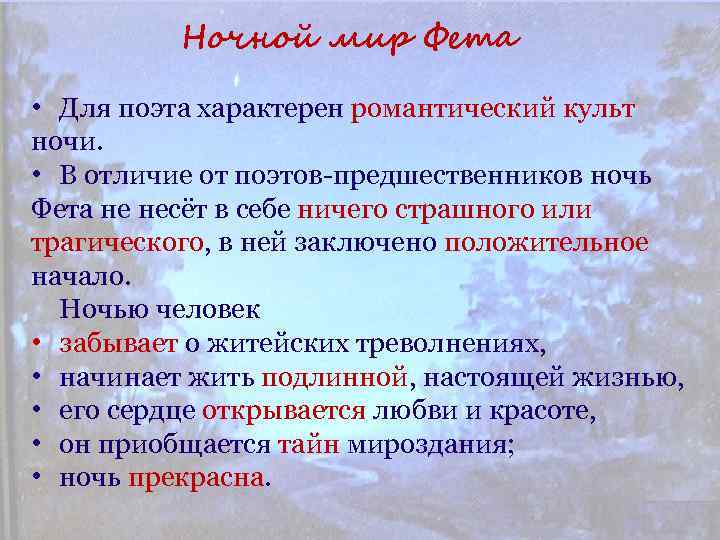 Ночной мир Фета

• Для поэта характерен романтический культ ночи.
• В отличие от поэтов-предшественников ночь Фета не несёт в себе ничего страшного или трагического, в ней заключено положительное начало.

Ночью человек
• забывает о житейских треволнениях,
• начинает жить подлинной, настоящей жизнью,
• его сердце открывается любви и красоте,
• он приобщается тайн мироздания;
• ночь прекрасна.